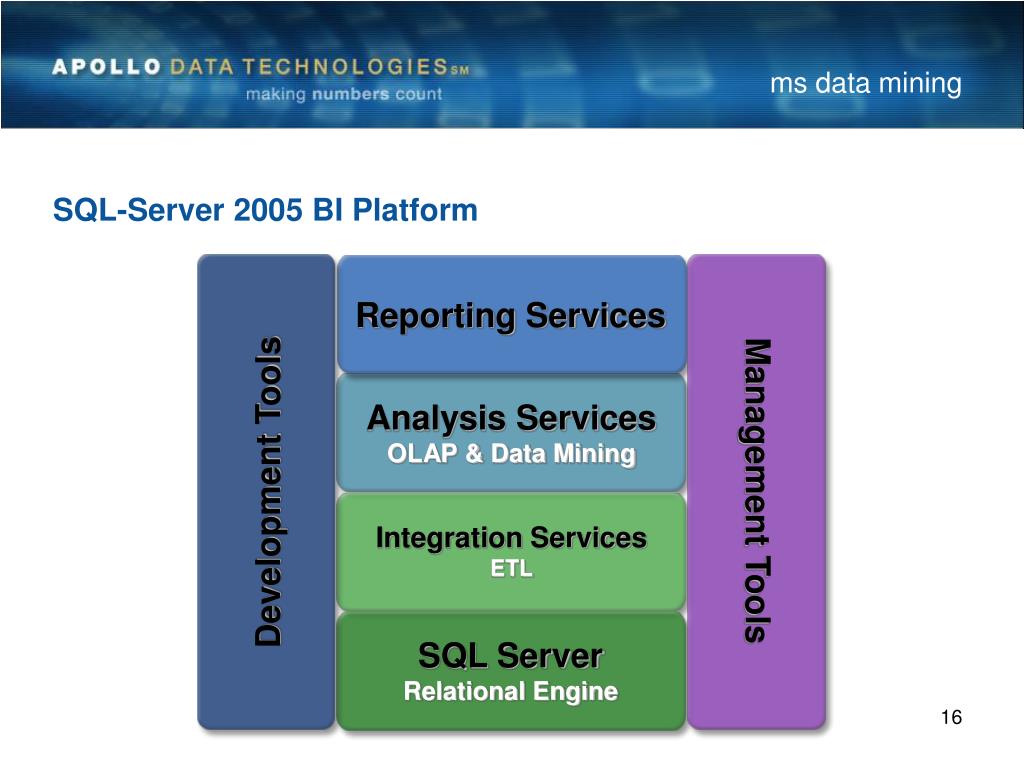 APOLLO DATA TECHNOLOGIES SM
making numbers count

ms data mining

SQL-Server 2005 BI Platform

Development Tools

Reporting Services

Analysis Services
OLAP & Data Mining

Integration Services
ETL

SQL Server
Relational Engine

Management Tools

16